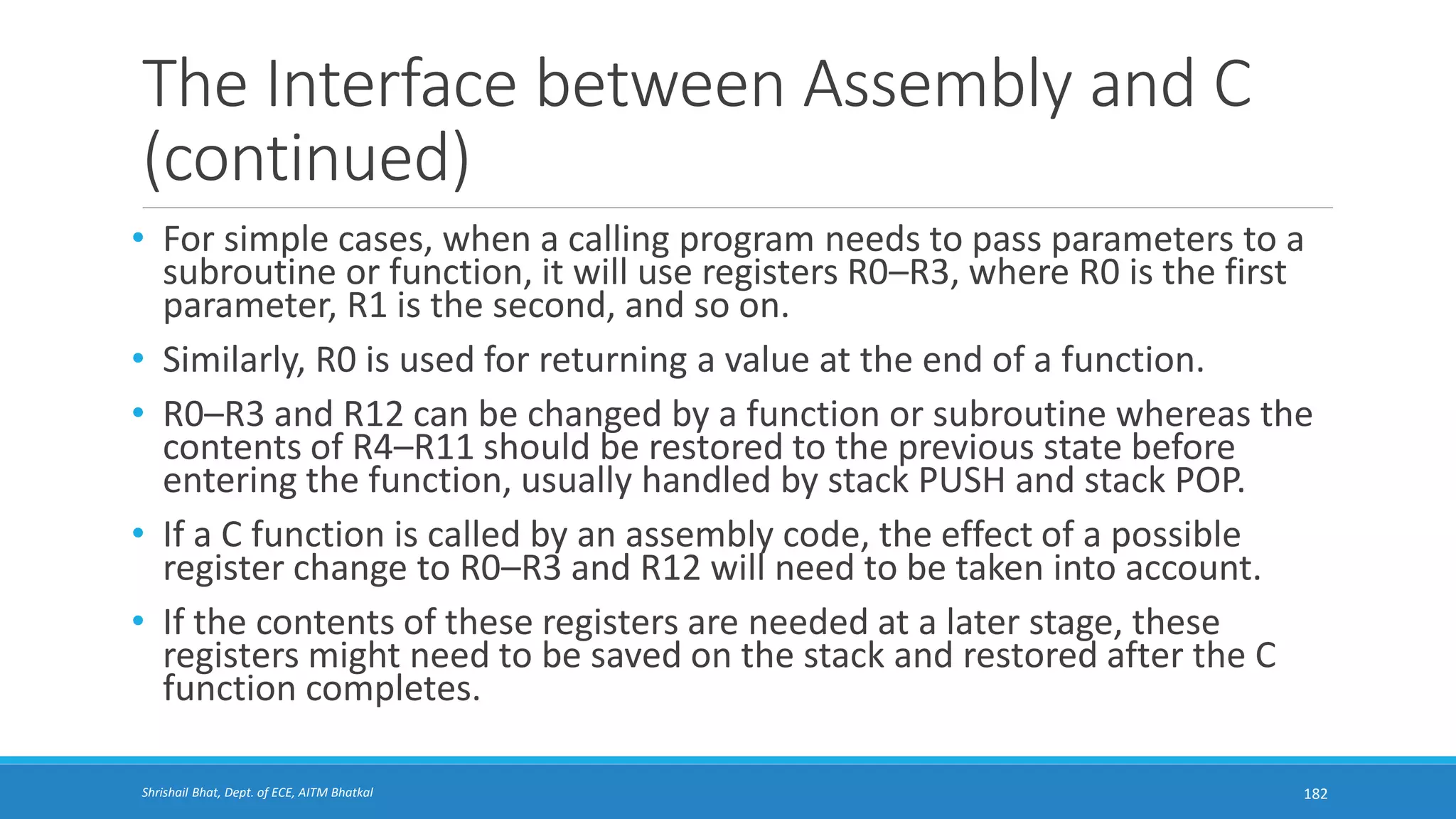 The Interface between Assembly and C (continued)

• For simple cases, when a calling program needs to pass parameters to a subroutine or function, it will use registers R0–R3, where R0 is the first parameter, R1 is the second, and so on.

• Similarly, R0 is used for returning a value at the end of a function.

• R0–R3 and R12 can be changed by a function or subroutine whereas the contents of R4–R11 should be restored to the previous state before entering the function, usually handled by stack PUSH and stack POP.

• If a C function is called by an assembly code, the effect of a possible register change to R0–R3 and R12 will need to be taken into account.

• If the contents of these registers are needed at a later stage, these registers might need to be saved on the stack and restored after the C function completes.

Shrishail Bhat, Dept. of ECE, AITM Bhatkal

182